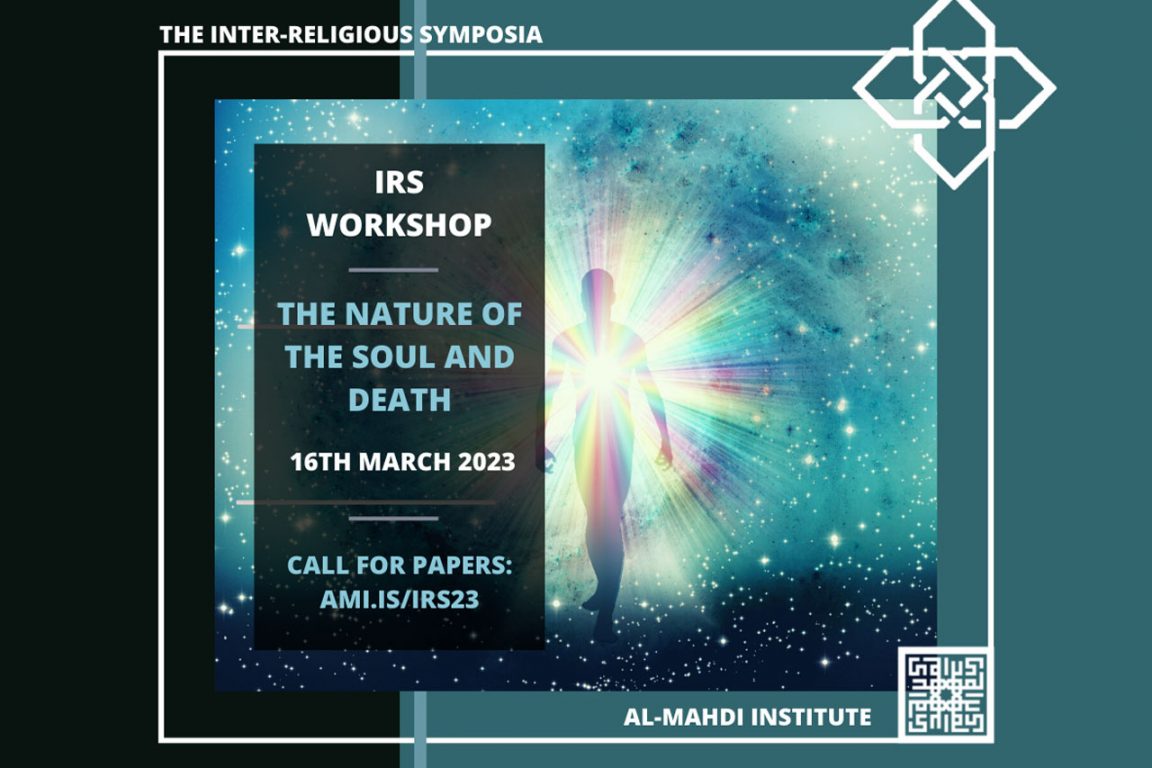 THE INTER-RELIGIOUS SYMPOSIA

IRS WORKSHOP

THE NATURE OF THE SOUL AND DEATH

16TH MARCH 2023

CALL FOR PAPERS: AMI.IS/IRS23

AL-MAHDI INSTITUTE